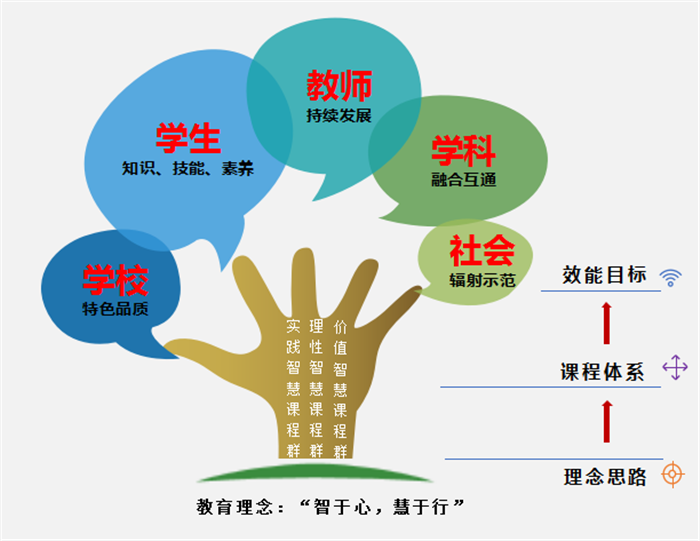 教师
持续发展

学生
知识、技能、素养

学科
融合互通

学校
特色品质

社会
辐射示范

实践智慧课程群
理性智慧课程群
价值智慧课程群

效能目标

课程体系

理念思路

教育理念：“智于心，慧于行”